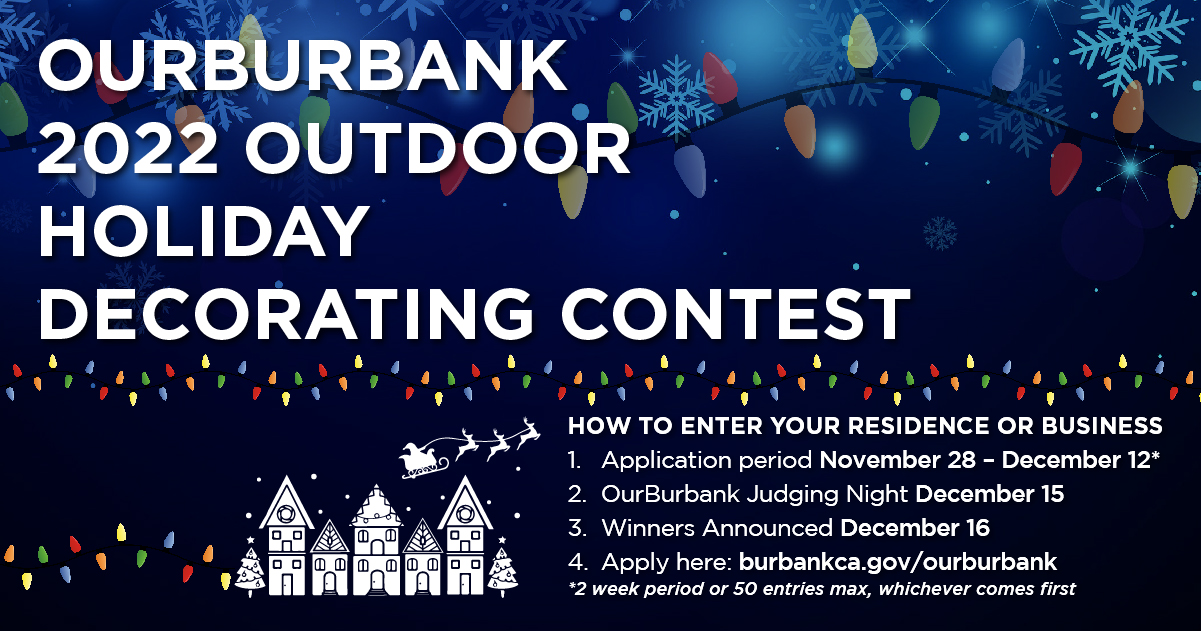 OURBURBANK 2022 OUTDOOR HOLIDAY DECORATING CONTEST

HOW TO ENTER YOUR RESIDENCE OR BUSINESS
1. Application period November 28 – December 12*
2. OurBurbank Judging Night December 15
3. Winners Announced December 16
4. Apply here: burbankca.gov/ourburbank
*2 week period or 50 entries max, whichever comes first